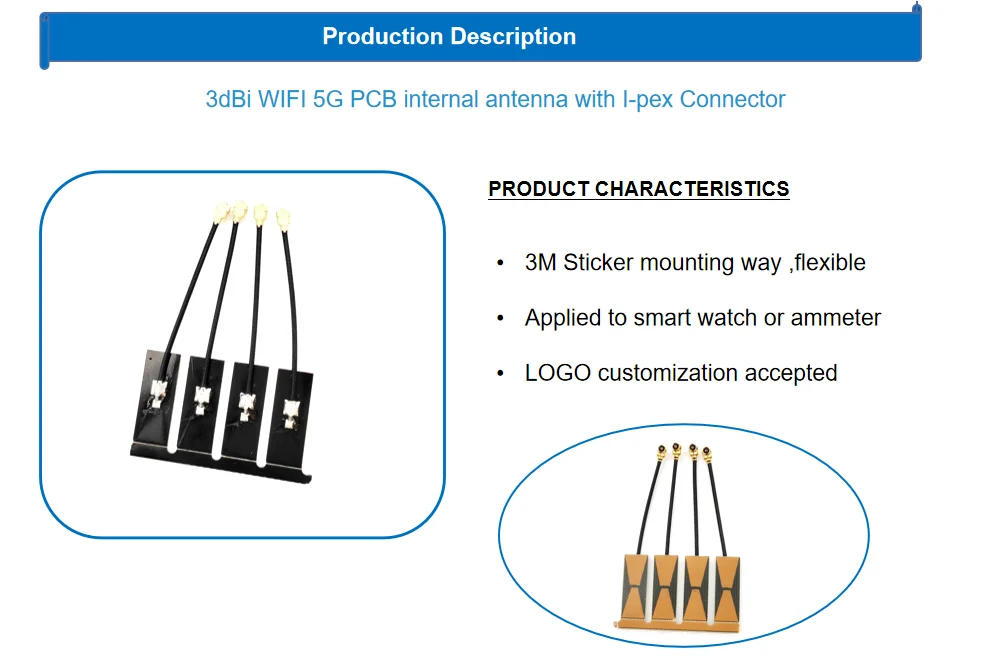 Production Description

3dBi WIFI 5G PCB internal antenna with I-pex Connector

PRODUCT CHARACTERISTICS

• 3M Sticker mounting way ,flexible
• Applied to smart watch or ammeter
• LOGO customization accepted